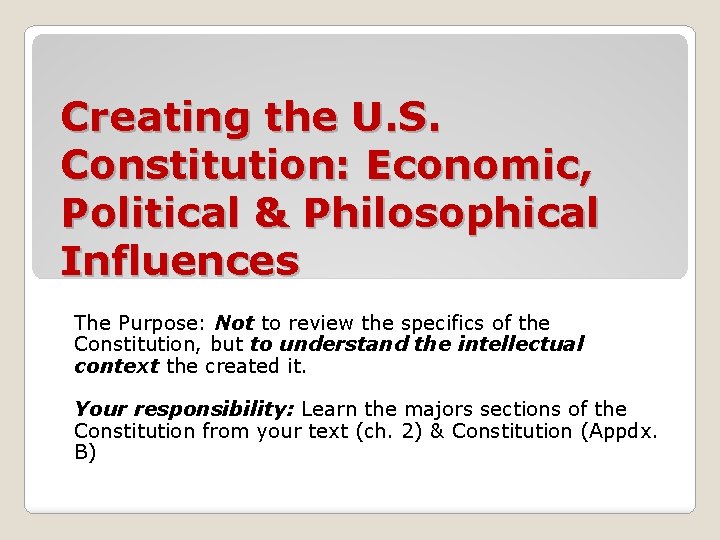 Creating the U.S. Constitution: Economic, Political & Philosophical Influences

The Purpose: Not to review the specifics of the Constitution, but to understand the intellectual context the created it.

Your responsibility: Learn the majors sections of the Constitution from your text (ch. 2) & Constitution (Appdx. B)